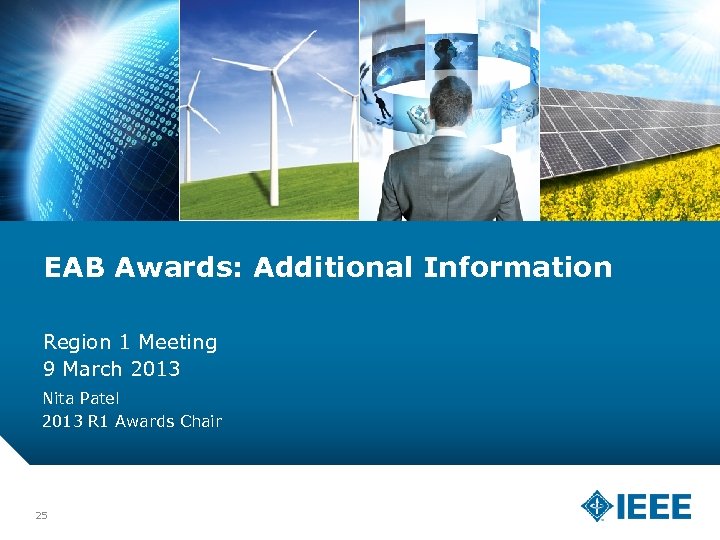 EAB Awards: Additional Information

Region 1 Meeting
9 March 2013

Nita Patel
2013 R1 Awards Chair

25

IEEE